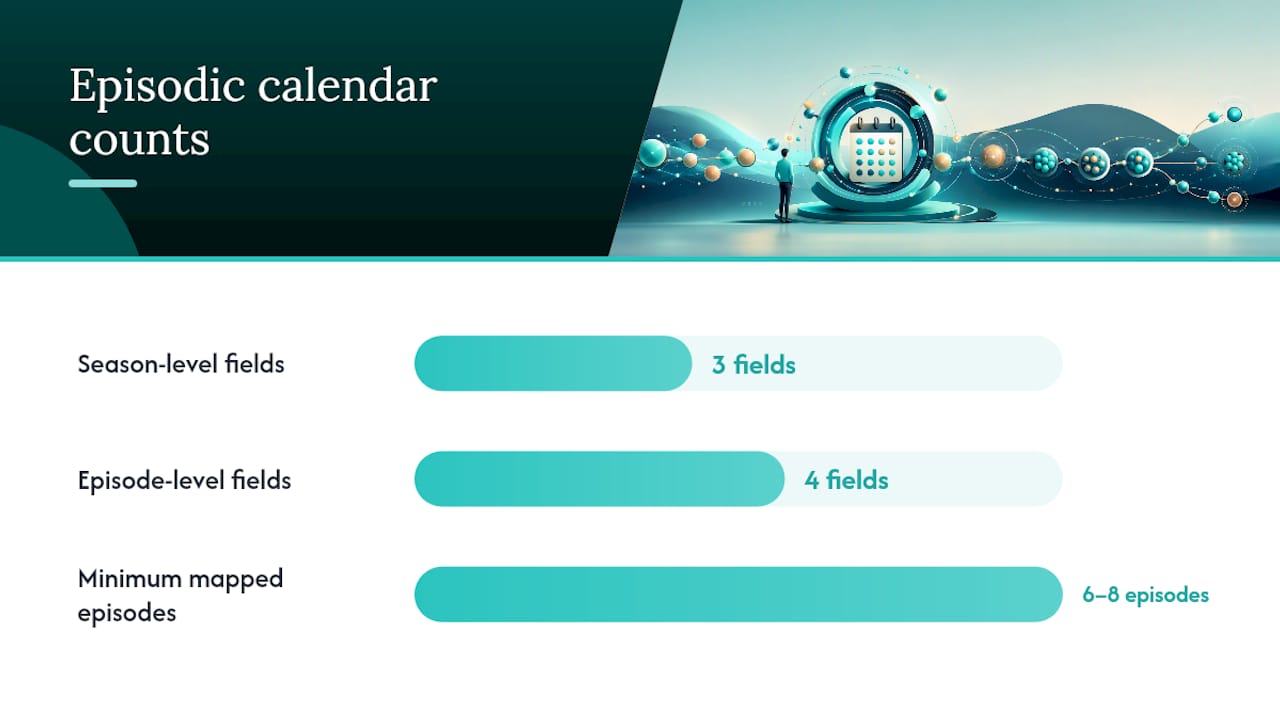 Episodic calendar counts

Season-level fields

3 fields

Episode-level fields

4 fields

Minimum mapped episodes

6–8 episodes